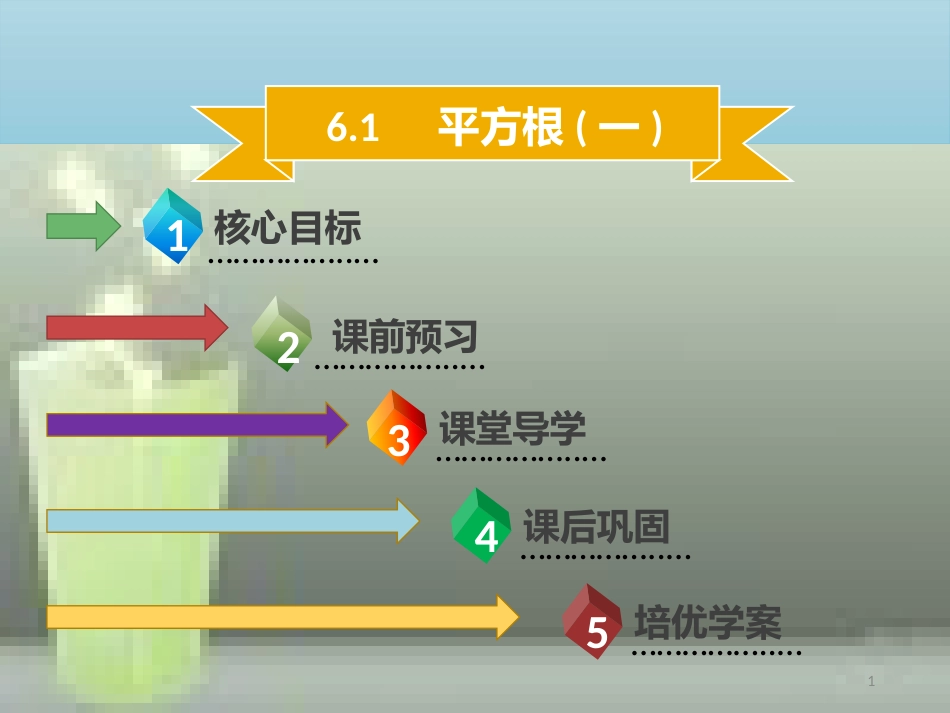 6.1 平方根（一）

1 核心目标

2 课前预习

3 课堂导学

4 课后巩固

5 培优学案

1